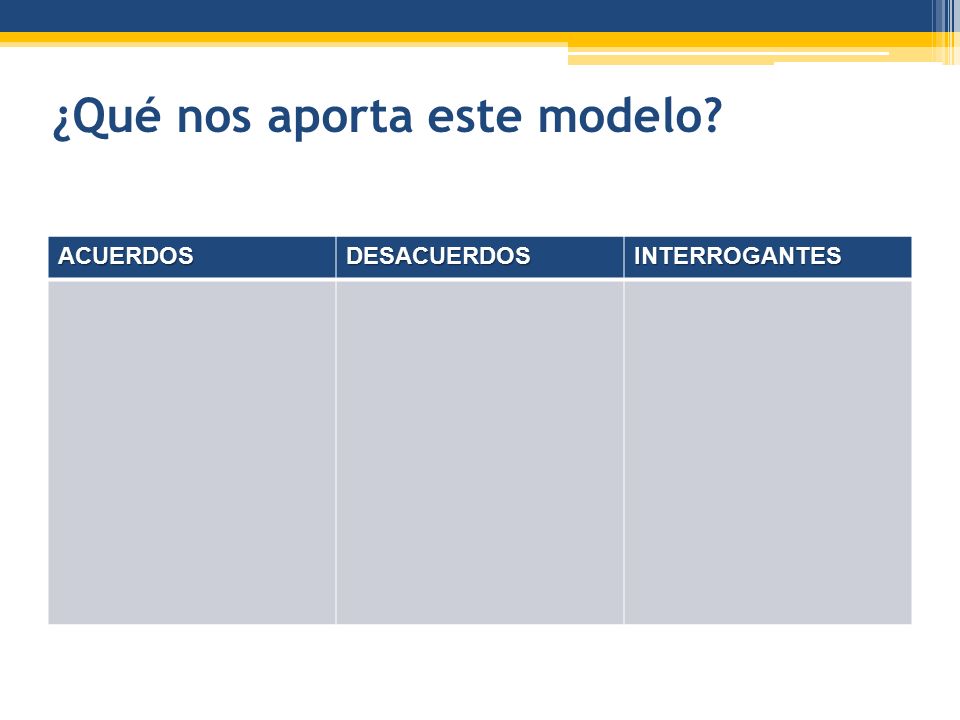 ¿Qué nos aporta este modelo?

| ACUERDOS | DESACUERDOS | INTERROGANTES |
|---|---|---|
| | | |